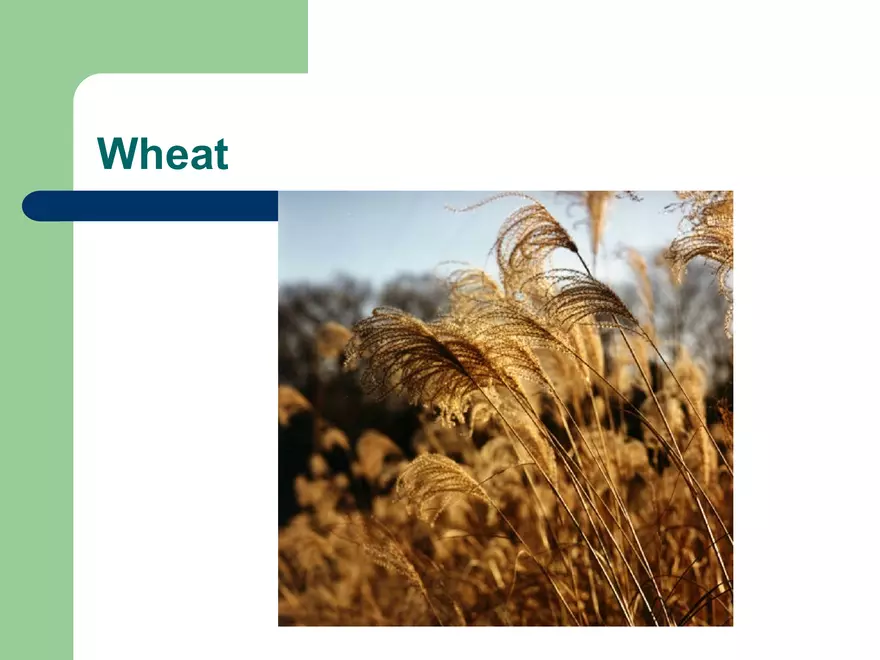 Wheat